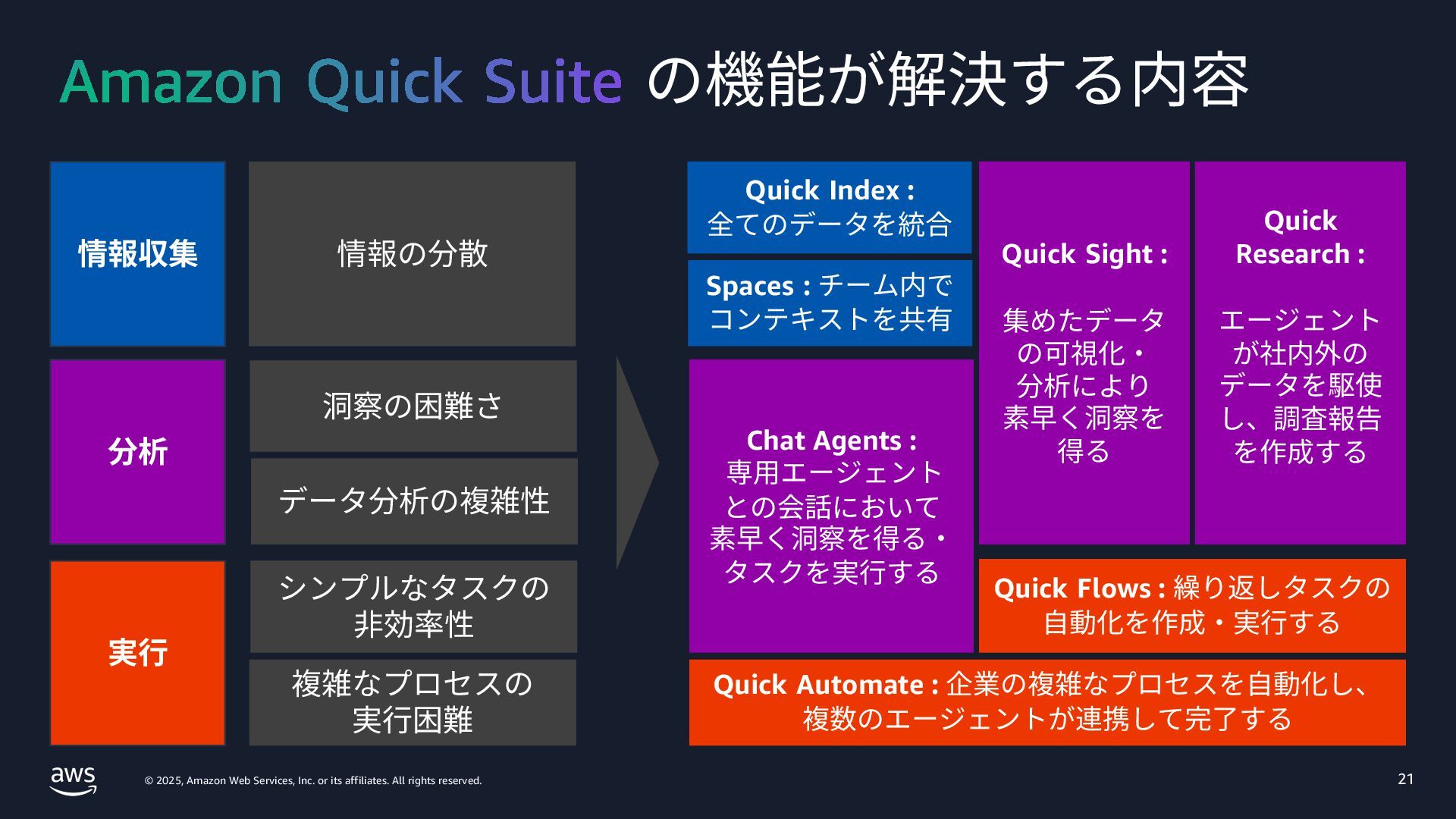 Amazon Quick Suite の機能が解決する内容

情報収集

情報の分散

分析

洞察の困難さ

データ分析の複雑性

実行

シンプルなタスクの非効率性

複雑なプロセスの実行困難

Quick Index : 全てのデータを統合

Spaces : チーム内でコンテキストを共有

Chat Agents : 専用エージェントとの会話において素早く洞察を得る・タスクを実行する

Quick Sight :

集めたデータの可視化・分析により素早く洞察を得る

Quick Research :

エージェントが社内外のデータを駆使し、調査報告を作成する

Quick Flows : 繰り返しタスクの自動化を作成・実行する

Quick Automate : 企業の複雑なプロセスを自動化し、複数のエージェントが連携して完了する

aws

© 2025, Amazon Web Services, Inc. or its affiliates. All rights reserved.

21